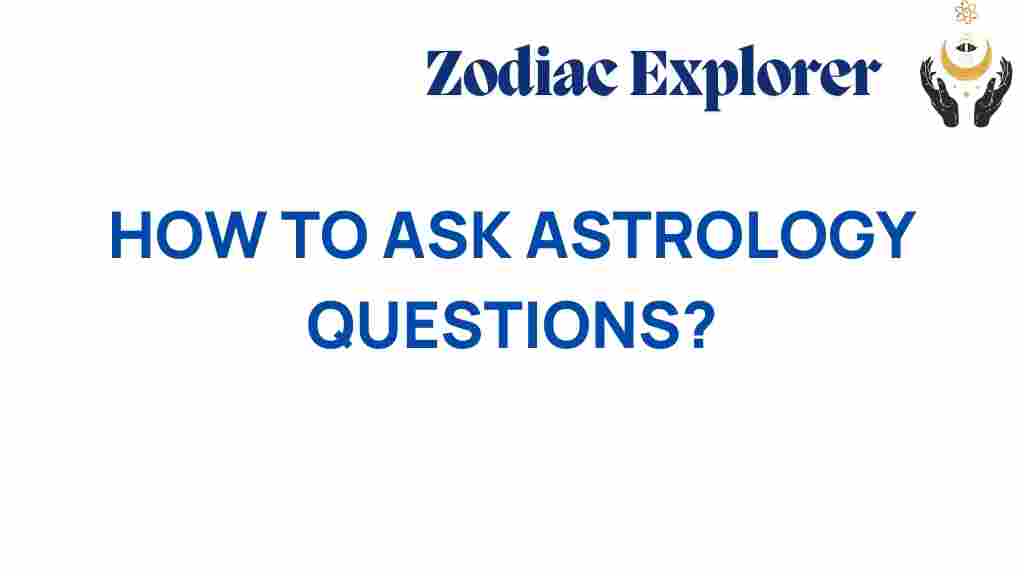 Zodiac Explorer

HOW TO ASK ASTROLOGY QUESTIONS?